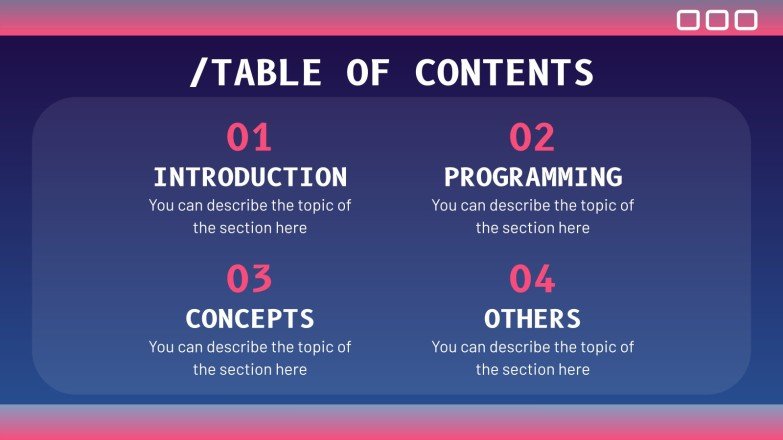 /TABLE OF CONTENTS

01
INTRODUCTION
You can describe the topic of the section here

02
PROGRAMMING
You can describe the topic of the section here

03
CONCEPTS
You can describe the topic of the section here

04
OTHERS
You can describe the topic of the section here